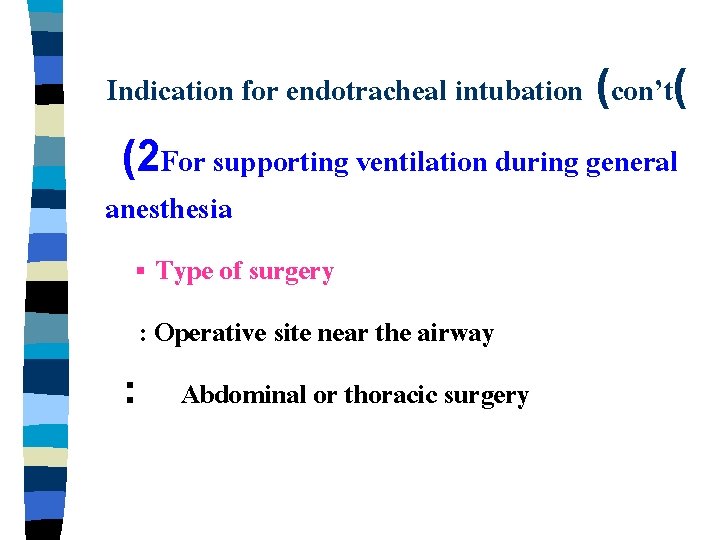 Indication for endotracheal intubation (con't(

(2For supporting ventilation during general anesthesia

▪ Type of surgery

: Operative site near the airway

: Abdominal or thoracic surgery